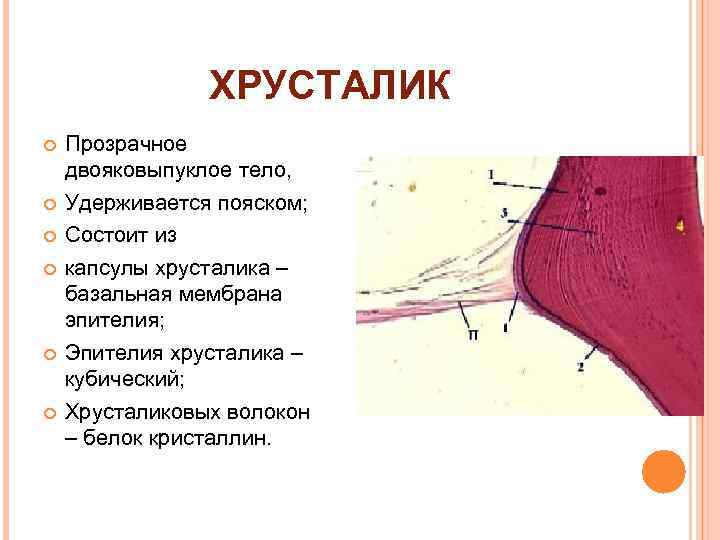 ХРУСТАЛИК

Прозрачное двояковыпуклое тело,

Удерживается пояском;

Состоит из

капсулы хрусталика – базальная мембрана эпителия;

Эпителия хрусталика – кубический;

Хрусталиковых волокон – белок кристаллин.

1
3
П
1
2